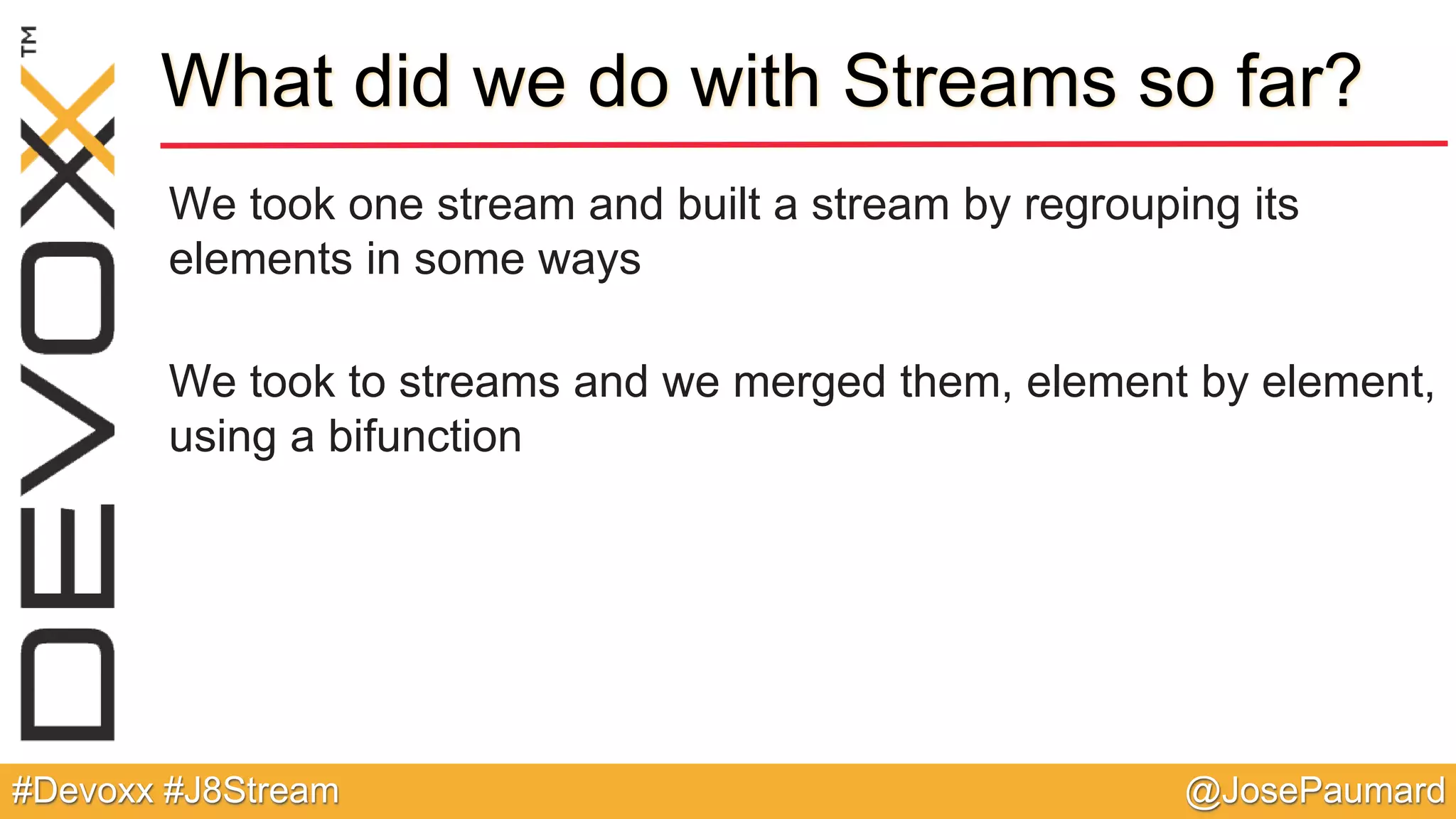 DEVOXX™

What did we do with Streams so far?

We took one stream and built a stream by regrouping its elements in some ways

We took to streams and we merged them, element by element, using a bifunction

#Devoxx #J8Stream

@JosePaumard